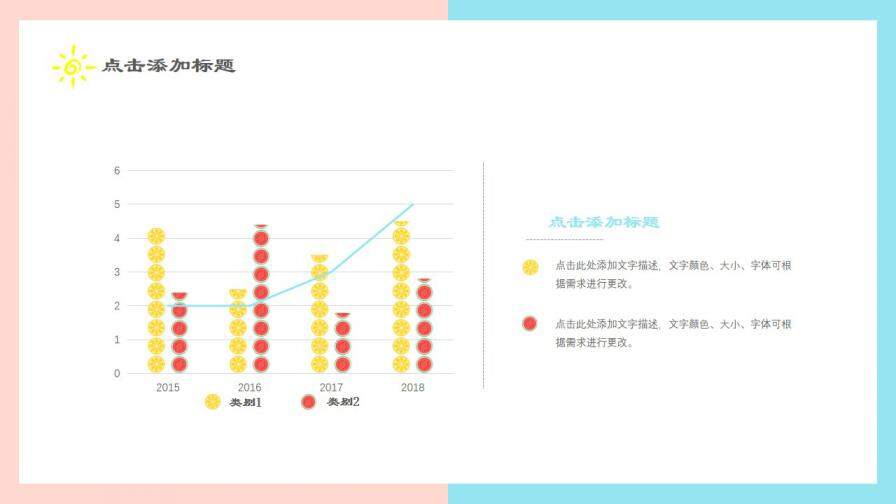 点击添加标题

6
5
4
3
2
1
0
2015 2016 2017 2018
类别1 类别2

点击添加标题

点击此处添加文字描述，文字颜色、大小、字体可根据需求进行更改。

点击此处添加文字描述，文字颜色、大小、字体可根据需求进行更改。